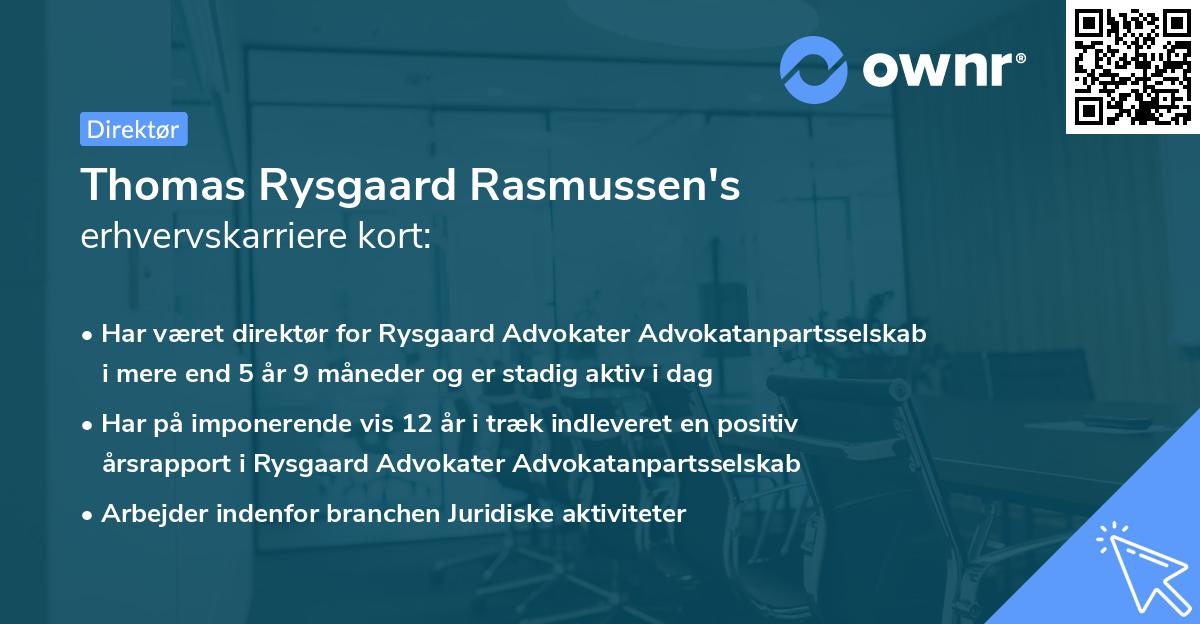 ownr®

Direktør

Thomas Rysgaard Rasmussen's
erhvervskarriere kort:

• Har været direktør for Rysgaard Advokater Advokatanpartsselskab i mere end 5 år 9 måneder og er stadig aktiv i dag

• Har på imponerende vis 12 år i træk indleveret en positiv årsrapport i Rysgaard Advokater Advokatanpartsselskab

• Arbejder indenfor branchen Juridiske aktiviteter